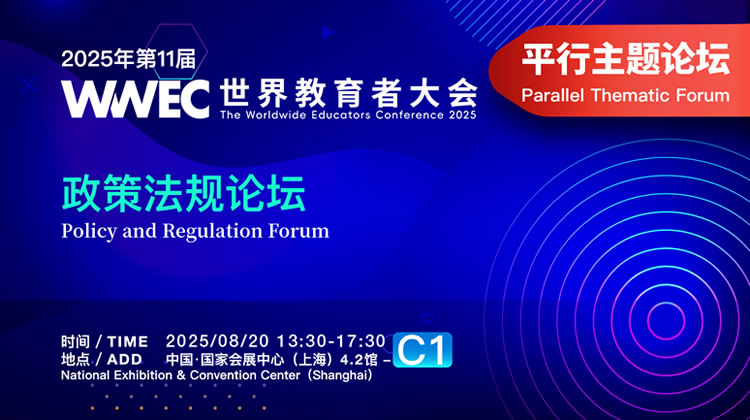 2025年第11届
WWEC 世界教育者大会
The Worldwide Educators Conference 2025

平行主题论坛
Parallel Thematic Forum

政策法规论坛
Policy and Regulation Forum

时间 / TIME 2025/08/20 13:30-17:30
地点 / ADD 中国·国家会展中心（上海）4.2馆 – C1
National Exhibition & Convention Center（Shanghai）